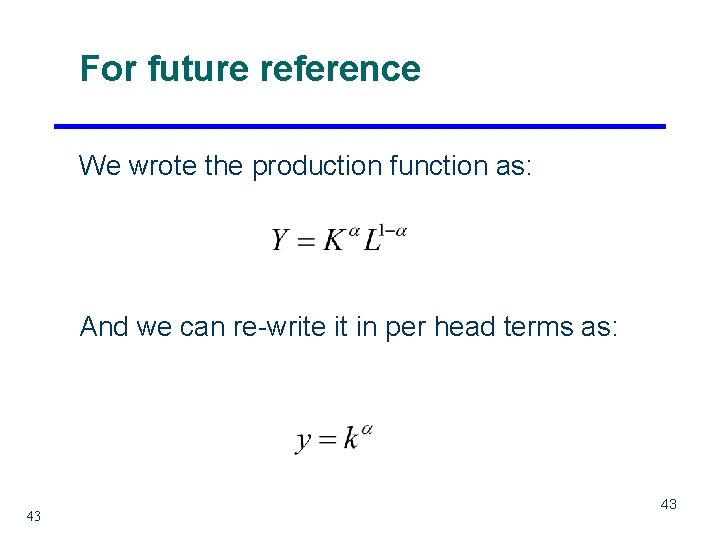 For future reference

We wrote the production function as:

$Y = K^{\alpha} L^{1-\alpha}$

And we can re-write it in per head terms as:

$y = k^{\alpha}$

43

43